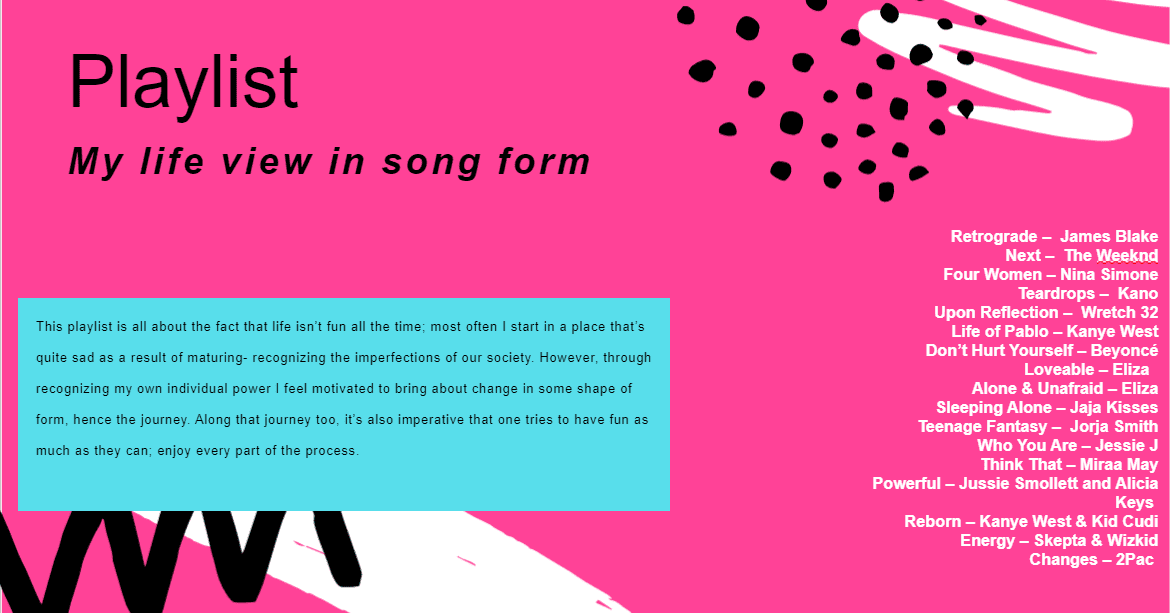 Playlist

My life view in song form

This playlist is all about the fact that life isn't fun all the time; most often I start in a place that's quite sad as a result of maturing- recognizing the imperfections of our society. However, through recognizing my own individual power I feel motivated to bring about change in some shape of form, hence the journey. Along that journey too, it's also imperative that one tries to have fun as much as they can; enjoy every part of the process.

Retrograde – James Blake
Next – The Weeknd
Four Women – Nina Simone
Teardrops – Kano
Upon Reflection – Wretch 32
Life of Pablo – Kanye West
Don't Hurt Yourself – Beyoncé
Loveable – Eliza
Alone & Unafraid – Eliza
Sleeping Alone – Jaja Kisses
Teenage Fantasy – Jorja Smith
Who You Are – Jessie J
Think That – Miraa May
Powerful – Jussie Smollett and Alicia Keys
Reborn – Kanye West & Kid Cudi
Energy – Skepta & Wizkid
Changes – 2Pac